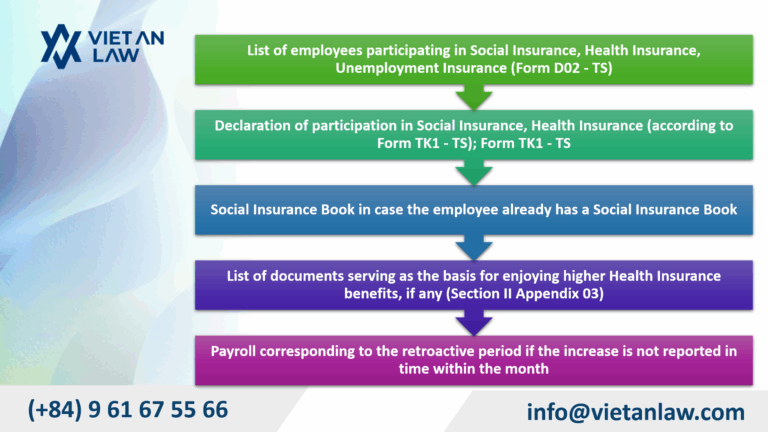 VIET AN LAW

List of employees participating in Social Insurance, Health Insurance, Unemployment Insurance (Form D02 - TS)

Declaration of participation in Social Insurance, Health Insurance (according to Form TK1 - TS); Form TK1 - TS

Social Insurance Book in case the employee already has a Social Insurance Book

List of documents serving as the basis for enjoying higher Health Insurance benefits, if any (Section II Appendix 03)

Payroll corresponding to the retroactive period if the increase is not reported in time within the month

(+84) 9 61 67 55 66

info@vietanlaw.com